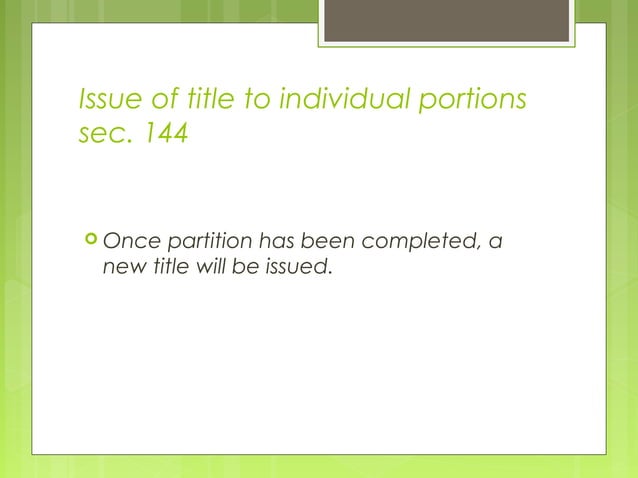 Issue of title to individual portions sec. 144

Once partition has been completed, a new title will be issued.